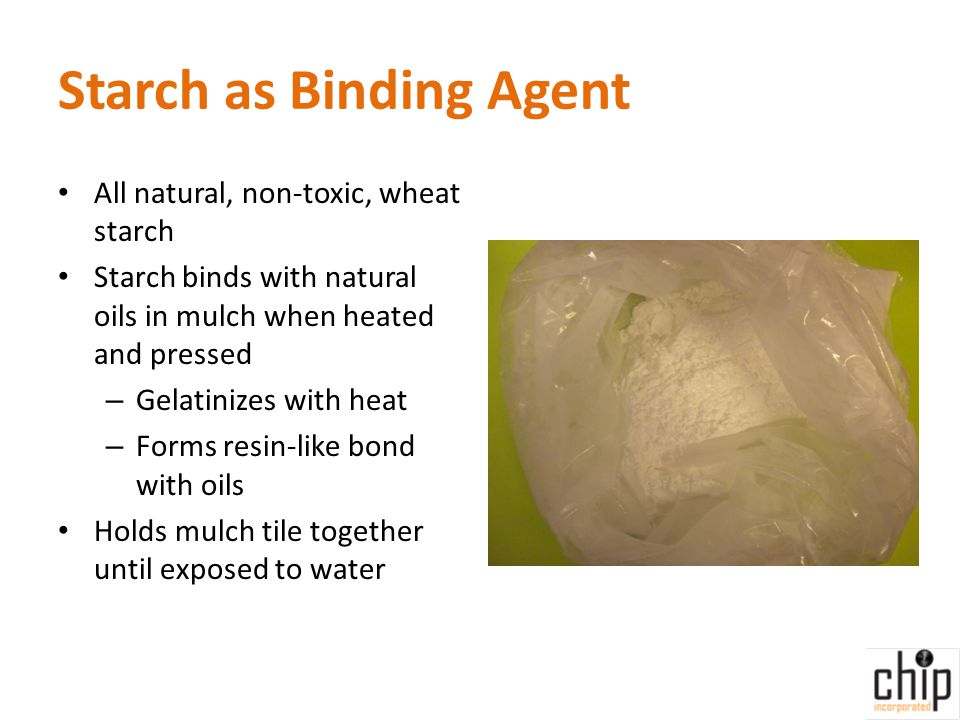 Starch as Binding Agent

• All natural, non-toxic, wheat starch
• Starch binds with natural oils in mulch when heated and pressed
  – Gelatinizes with heat
  – Forms resin-like bond with oils
• Holds mulch tile together until exposed to water

chip
incorporated